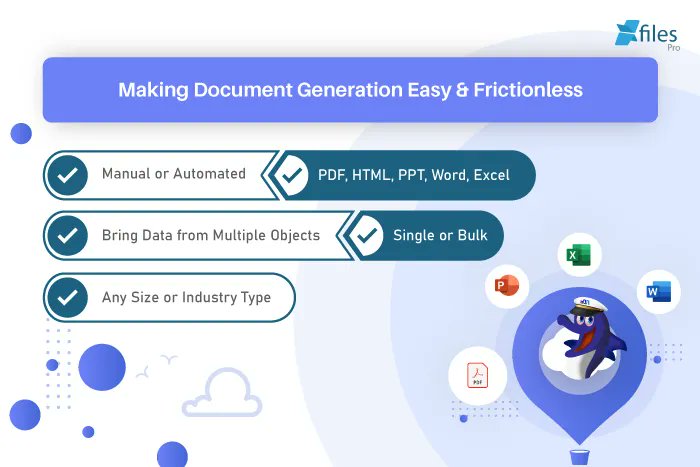 Xfiles Pro

Making Document Generation Easy & Frictionless

Manual or Automated

PDF, HTML, PPT, Word, Excel

Bring Data from Multiple Objects

Single or Bulk

Any Size or Industry Type

X

P

W

PDF